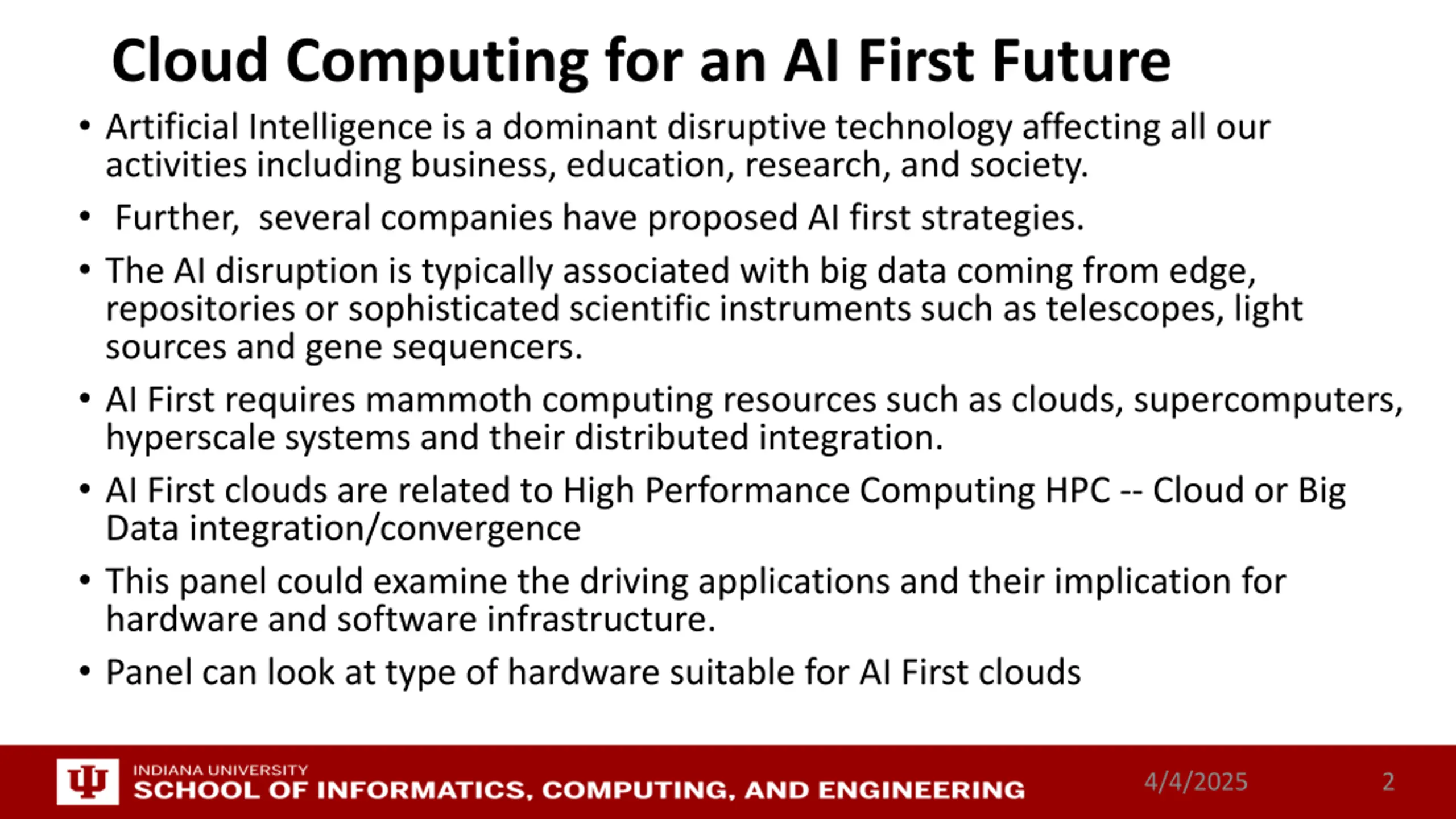 Cloud Computing for an AI First Future

• Artificial Intelligence is a dominant disruptive technology affecting all our activities including business, education, research, and society.

• Further, several companies have proposed AI first strategies.

• The AI disruption is typically associated with big data coming from edge, repositories or sophisticated scientific instruments such as telescopes, light sources and gene sequencers.

• AI First requires mammoth computing resources such as clouds, supercomputers, hyperscale systems and their distributed integration.

• AI First clouds are related to High Performance Computing HPC -- Cloud or Big Data integration/convergence

• This panel could examine the driving applications and their implication for hardware and software infrastructure.

• Panel can look at type of hardware suitable for AI First clouds

INDIANA UNIVERSITY
SCHOOL OF INFORMATICS, COMPUTING, AND ENGINEERING

4/4/2025

2